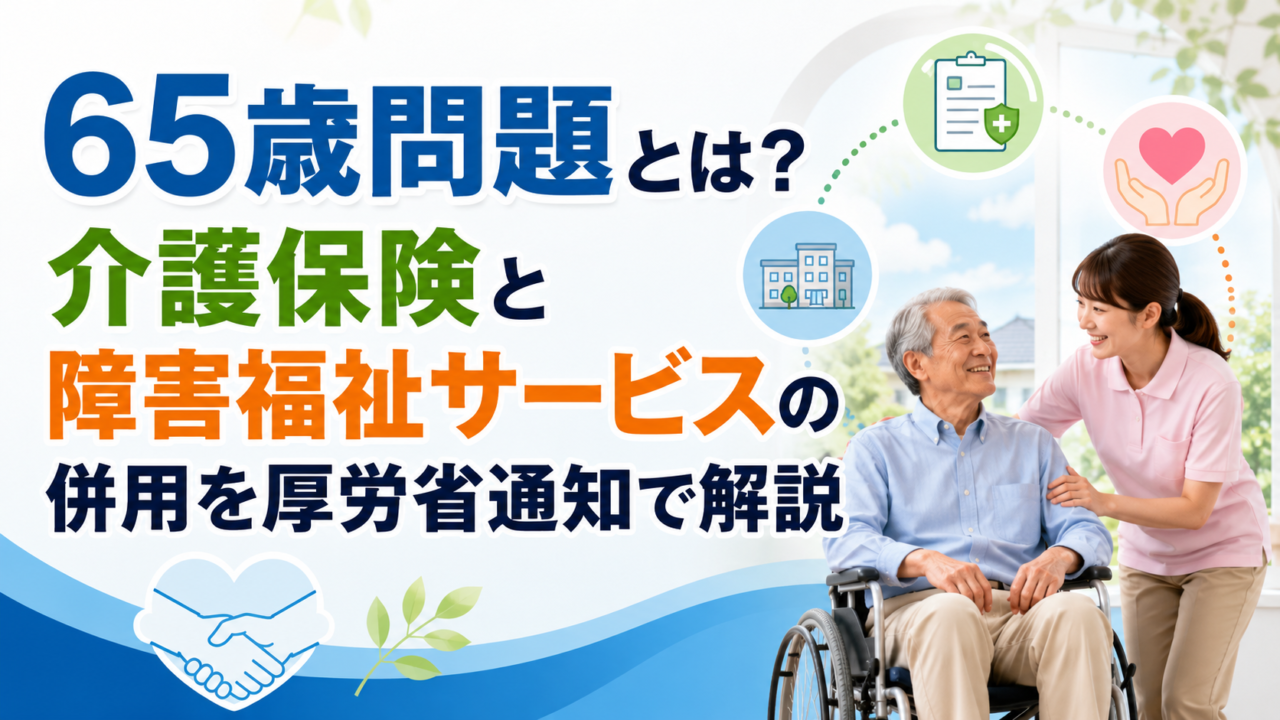 65歳問題とは?
介護保険と
障害福祉サービスの
併用を厚労省通知で解説